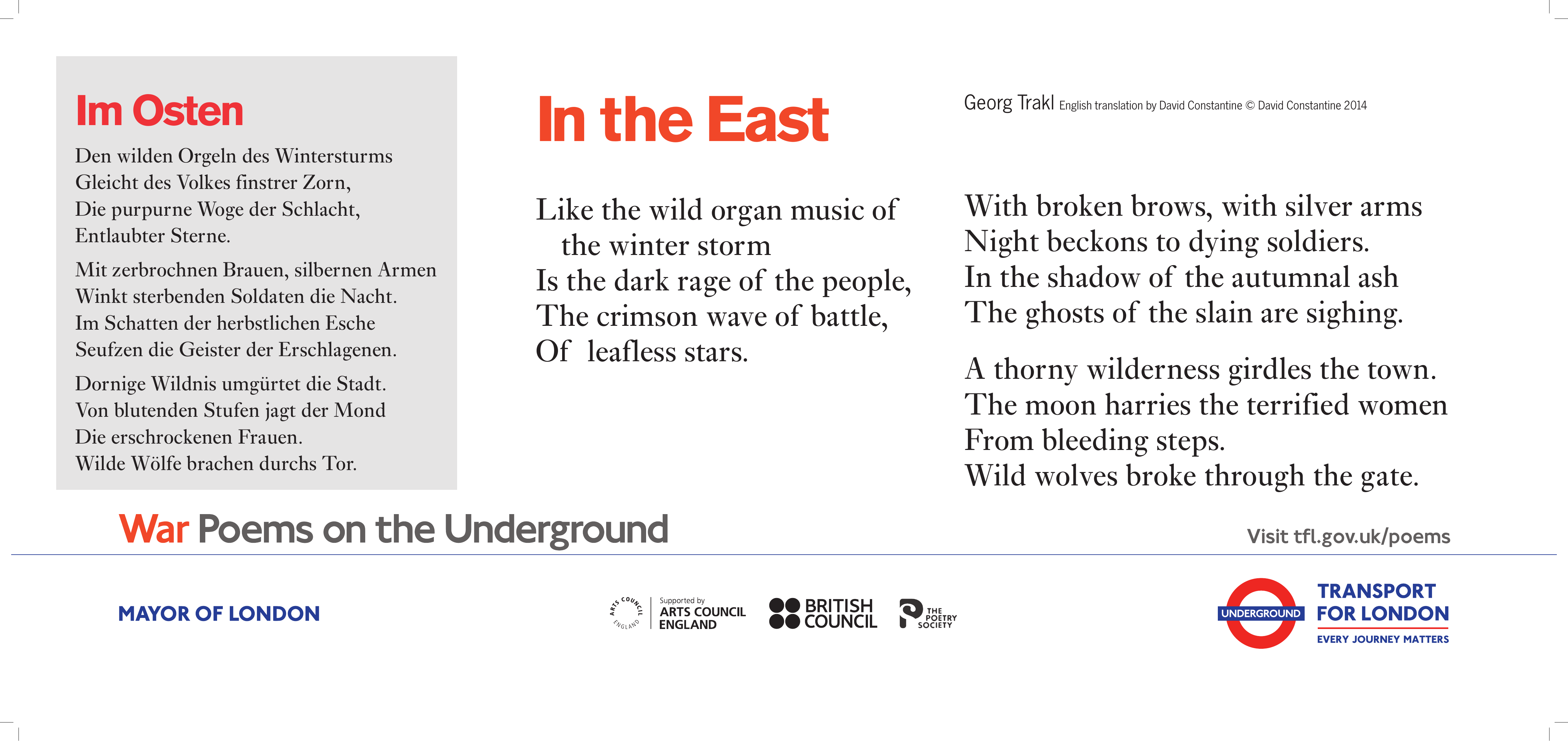 Im Osten

Den wilden Orgeln des Wintersturms
Gleicht des Volkes finstrer Zorn,
Die purpurne Woge der Schlacht,
Entlaubter Sterne.

Mit zerbrochnen Brauen, silbernen Armen
Winkt sterbenden Soldaten die Nacht.
Im Schatten der herbstlichen Esche
Seufzen die Geister der Erschlagenen.

Dornige Wildnis umgürtet die Stadt.
Von blutenden Stufen jagt der Mond
Die erschrockenen Frauen.
Wilde Wölfe brachen durchs Tor.

In the East

Georg Trakl English translation by David Constantine © David Constantine 2014

Like the wild organ music of
the winter storm
Is the dark rage of the people,
The crimson wave of battle,
Of leafless stars.

With broken brows, with silver arms
Night beckons to dying soldiers.
In the shadow of the autumnal ash
The ghosts of the slain are sighing.

A thorny wilderness girdles the town.
The moon harries the terrified women
From bleeding steps.
Wild wolves broke through the gate.

War Poems on the Underground

Visit tfl.gov.uk/poems

MAYOR OF LONDON

ARTS COUNCIL ENGLAND Supported by ARTS COUNCIL ENGLAND

BRITISH COUNCIL

THE POETRY SOCIETY

UNDERGROUND

TRANSPORT FOR LONDON
EVERY JOURNEY MATTERS